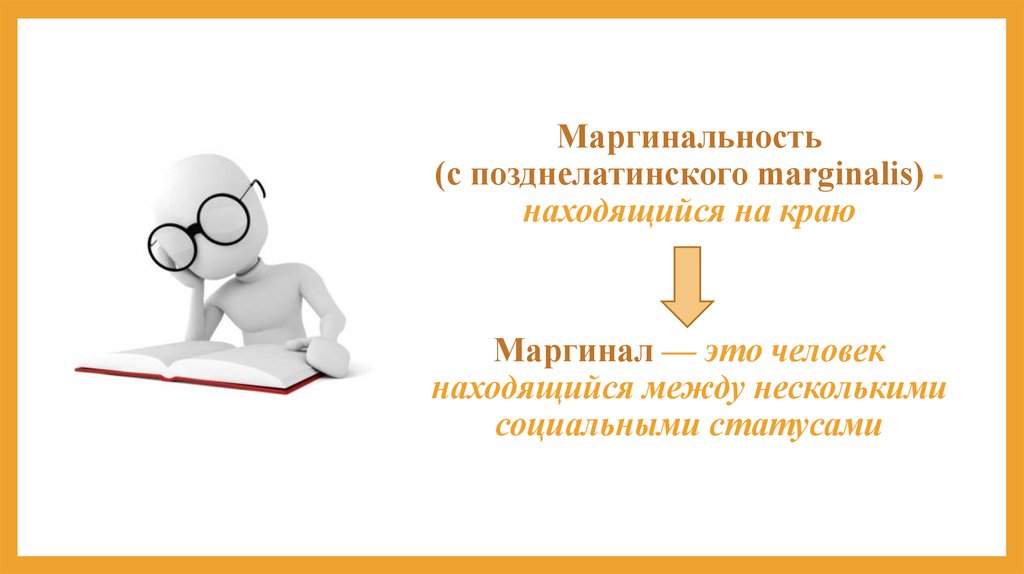 Маргинальность
(с позднелатинского marginalis) - находящийся на краю

Маргинал — это человек находящийся между несколькими социальными статусами